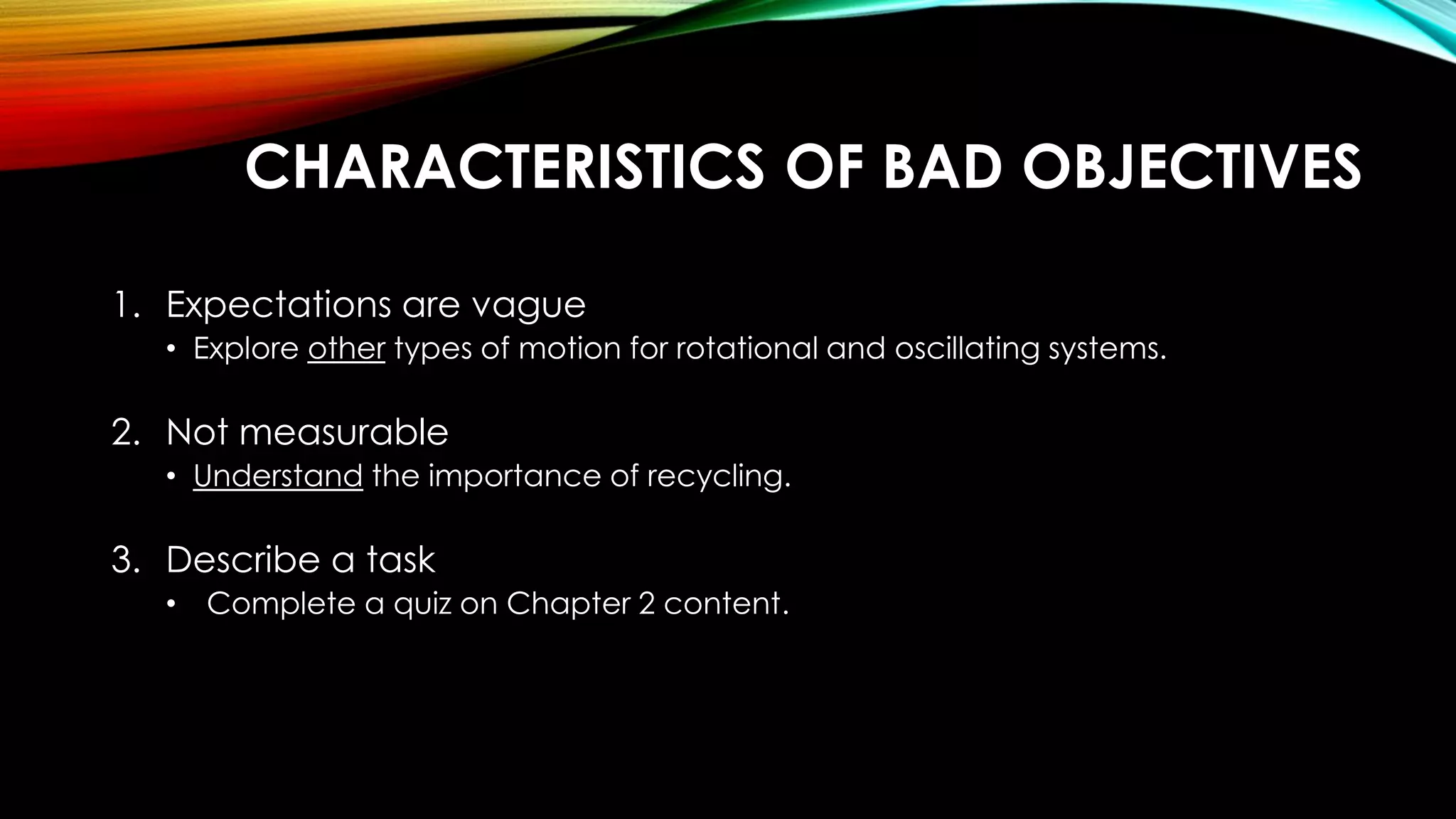 CHARACTERISTICS OF BAD OBJECTIVES

1. Expectations are vague
• Explore other types of motion for rotational and oscillating systems.

2. Not measurable
• Understand the importance of recycling.

3. Describe a task
• Complete a quiz on Chapter 2 content.